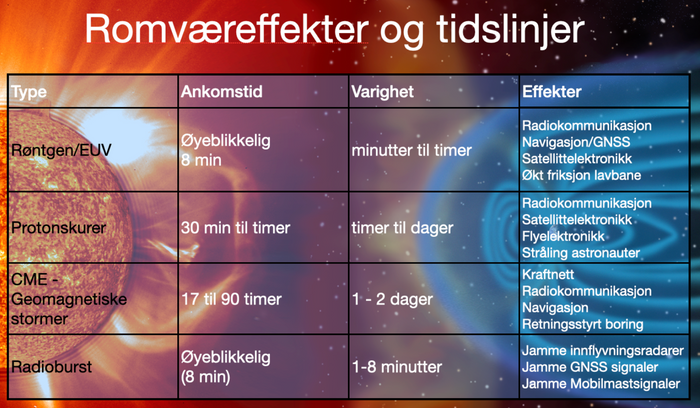 Romværeffekter og tidslinjer

| Type | Ankomstid | Varighet | Effekter |
|---|---|---|---|
| Røntgen/EUV | Øyeblikkelig 8 min | minutter til timer | Radiokommunikasjon Navigasjon/GNSS Satellittelektronikk Økt friksjon lavbane |
| Protonskurer | 30 min til timer | timer til dager | Radiokommunikasjon Satellittelektronikk Flyelektronikk Stråling astronauter |
| CME - Geomagnetiske stormer | 17 til 90 timer | 1 - 2 dager | Kraftnett Radiokommunikasjon Navigasjon Retningsstyrt boring |
| Radioburst | Øyeblikkelig (8 min) | 1-8 minutter | Jamme innflyvningsradarer Jamme GNSS signaler Jamme Mobilmastsignaler |